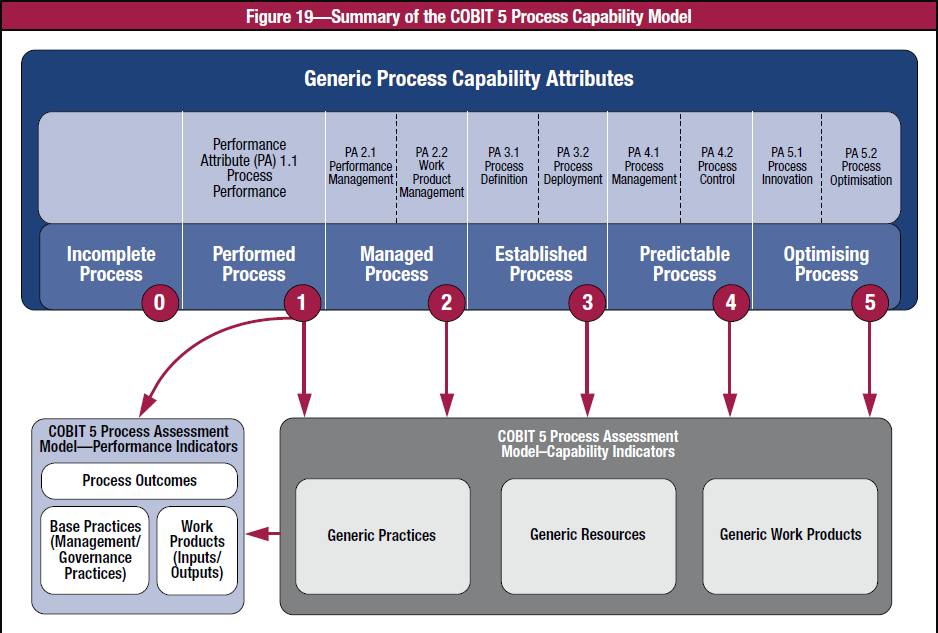 Figure 19—Summary of the COBIT 5 Process Capability Model

Generic Process Capability Attributes

Performance Attribute (PA) 1.1 Process Performance

PA 2.1 Performance Management

PA 2.2 Work Product Management

PA 3.1 Process Definition

PA 3.2 Process Deployment

PA 4.1 Process Management

PA 4.2 Process Control

PA 5.1 Process Innovation

PA 5.2 Process Optimisation

Incomplete Process 0

Performed Process 1

Managed Process 2

Established Process 3

Predictable Process 4

Optimising Process 5

COBIT 5 Process Assessment Model—Performance Indicators

Process Outcomes

Base Practices (Management/ Governance Practices)

Work Products (Inputs/ Outputs)

COBIT 5 Process Assessment Model–Capability Indicators

Generic Practices

Generic Resources

Generic Work Products